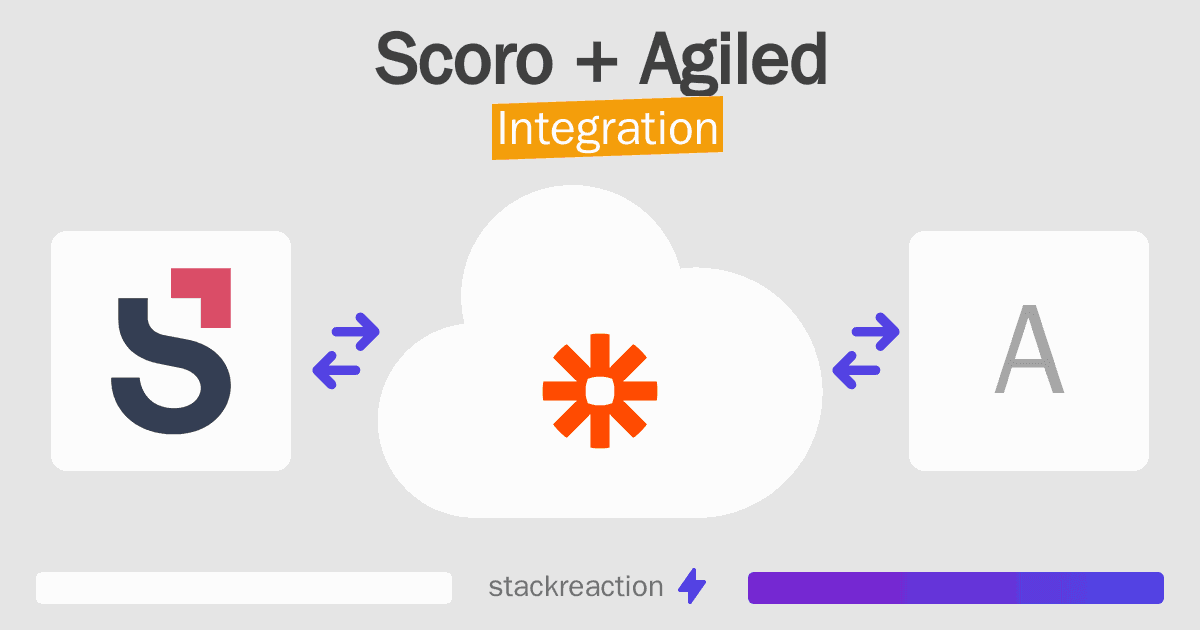 Scoro + Agiled
Integration

A

stackreaction